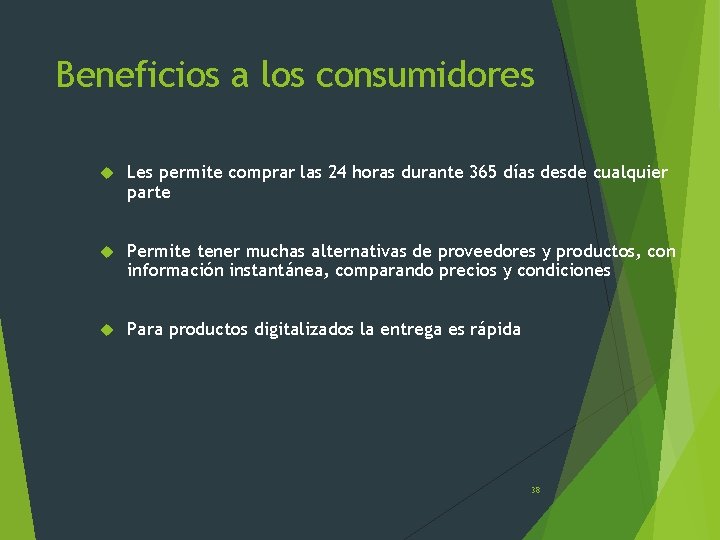 Beneficios a los consumidores

Les permite comprar las 24 horas durante 365 días desde cualquier parte

Permite tener muchas alternativas de proveedores y productos, con información instantánea, comparando precios y condiciones

Para productos digitalizados la entrega es rápida

38